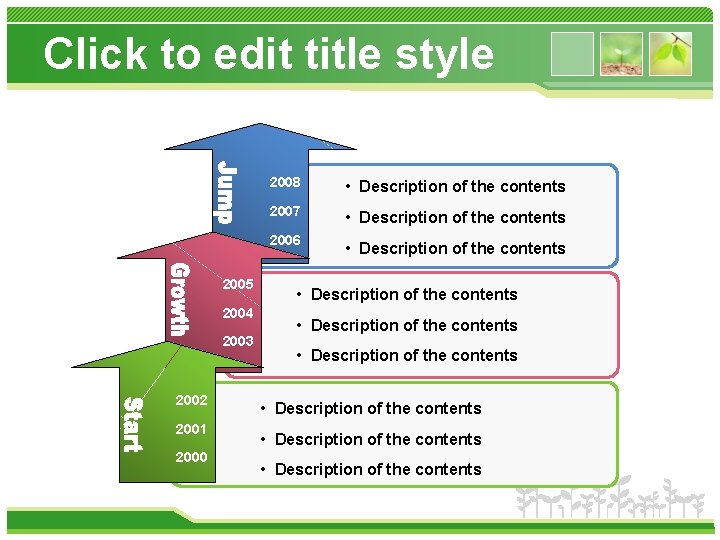 Click to edit title style

Jump

2008

2007

2006

• Description of the contents
• Description of the contents
• Description of the contents

Growth

2005

2004

2003

• Description of the contents
• Description of the contents
• Description of the contents

Start

2002

2001

2000

• Description of the contents
• Description of the contents
• Description of the contents